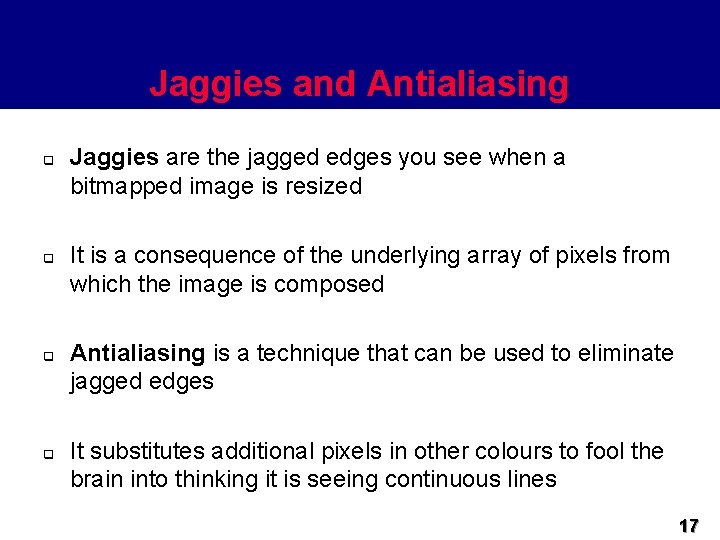 Jaggies and Antialiasing

Jaggies are the jagged edges you see when a bitmapped image is resized

It is a consequence of the underlying array of pixels from which the image is composed

Antialiasing is a technique that can be used to eliminate jagged edges

It substitutes additional pixels in other colours to fool the brain into thinking it is seeing continuous lines

17